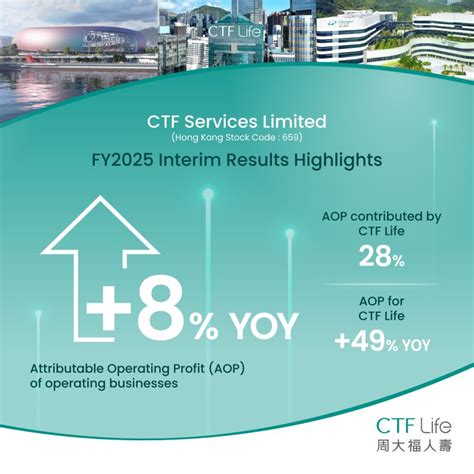 CTF Life

CTF Services Limited
(Hong Kong Stock Code : 659)

FY2025 Interim Results Highlights

+8% YOY

Attributable Operating Profit (AOP) of operating businesses

AOP contributed by CTF Life
28%

AOP for CTF Life
+49% YOY

CTF Life
周大福人壽